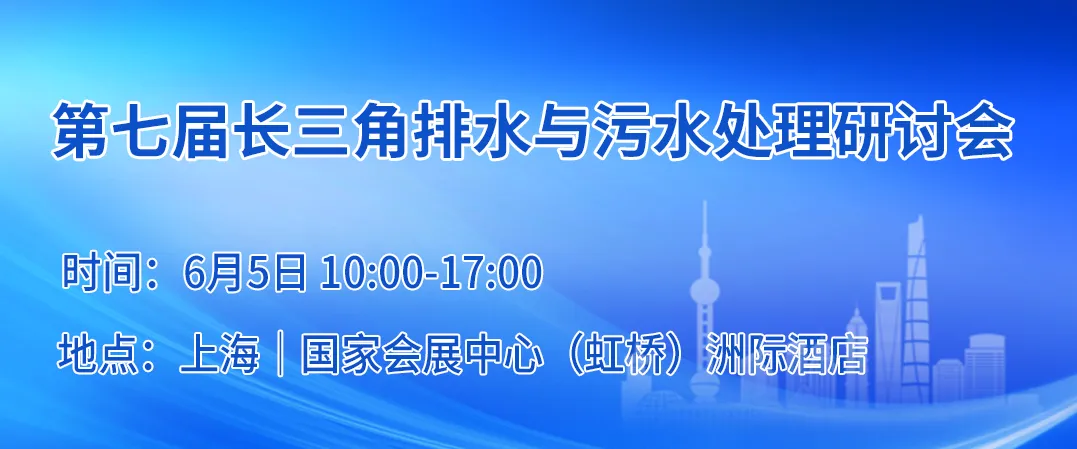 第七届长三角排水与污水处理研讨会

时间：6月5日 10:00-17:00

地点：上海｜国家会展中心（虹桥）洲际酒店